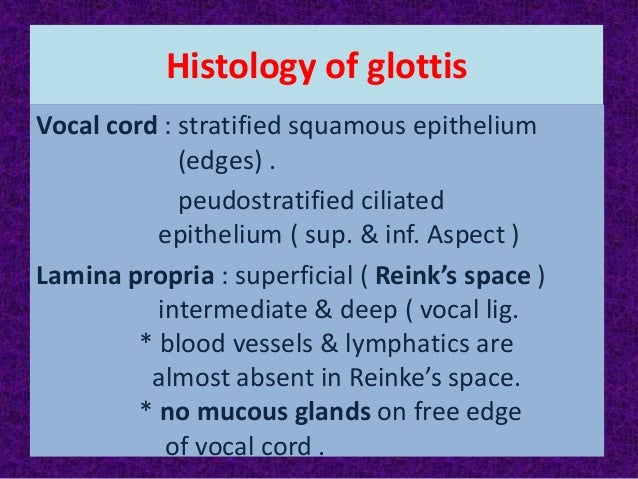 Histology of glottis

Vocal cord : stratified squamous epithelium (edges) .

peudostratified ciliated epithelium ( sup. & inf. Aspect )

Lamina propria : superficial ( Reink's space ) intermediate & deep ( vocal lig.

* blood vessels & lymphatics are almost absent in Reinke's space.

* no mucous glands on free edge of vocal cord .